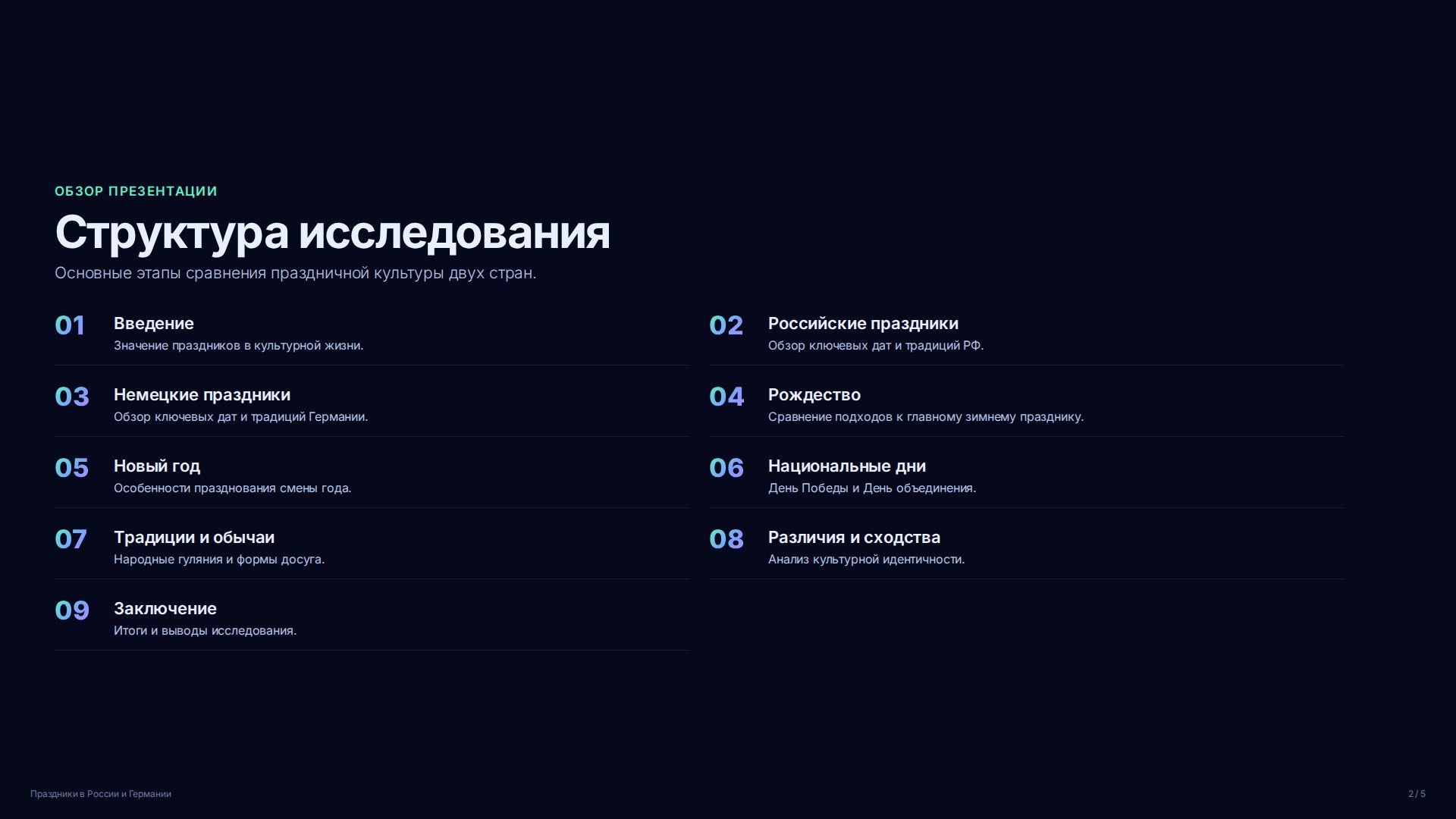 ОБЗОР ПРЕЗЕНТАЦИИ

Структура исследования

Основные этапы сравнения праздничной культуры двух стран.

01 Введение
Значение праздников в культурной жизни.

02 Российские праздники
Обзор ключевых дат и традиций РФ.

03 Немецкие праздники
Обзор ключевых дат и традиций Германии.

04 Рождество
Сравнение подходов к главному зимнему празднику.

05 Новый год
Особенности празднования смены года.

06 Национальные дни
День Победы и День объединения.

07 Традиции и обычаи
Народные гуляния и формы досуга.

08 Различия и сходства
Анализ культурной идентичности.

09 Заключение
Итоги и выводы исследования.

Праздники в России и Германии

2 / 5